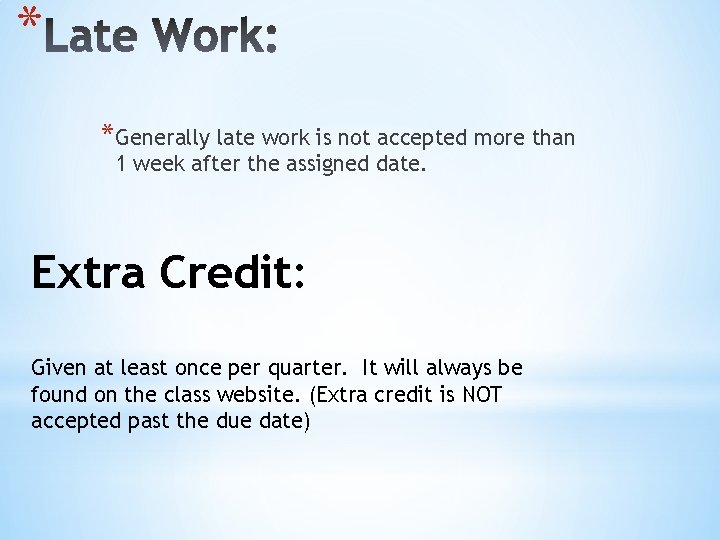 *Late Work:

*Generally late work is not accepted more than 1 week after the assigned date.

Extra Credit:

Given at least once per quarter. It will always be found on the class website. (Extra credit is NOT accepted past the due date)